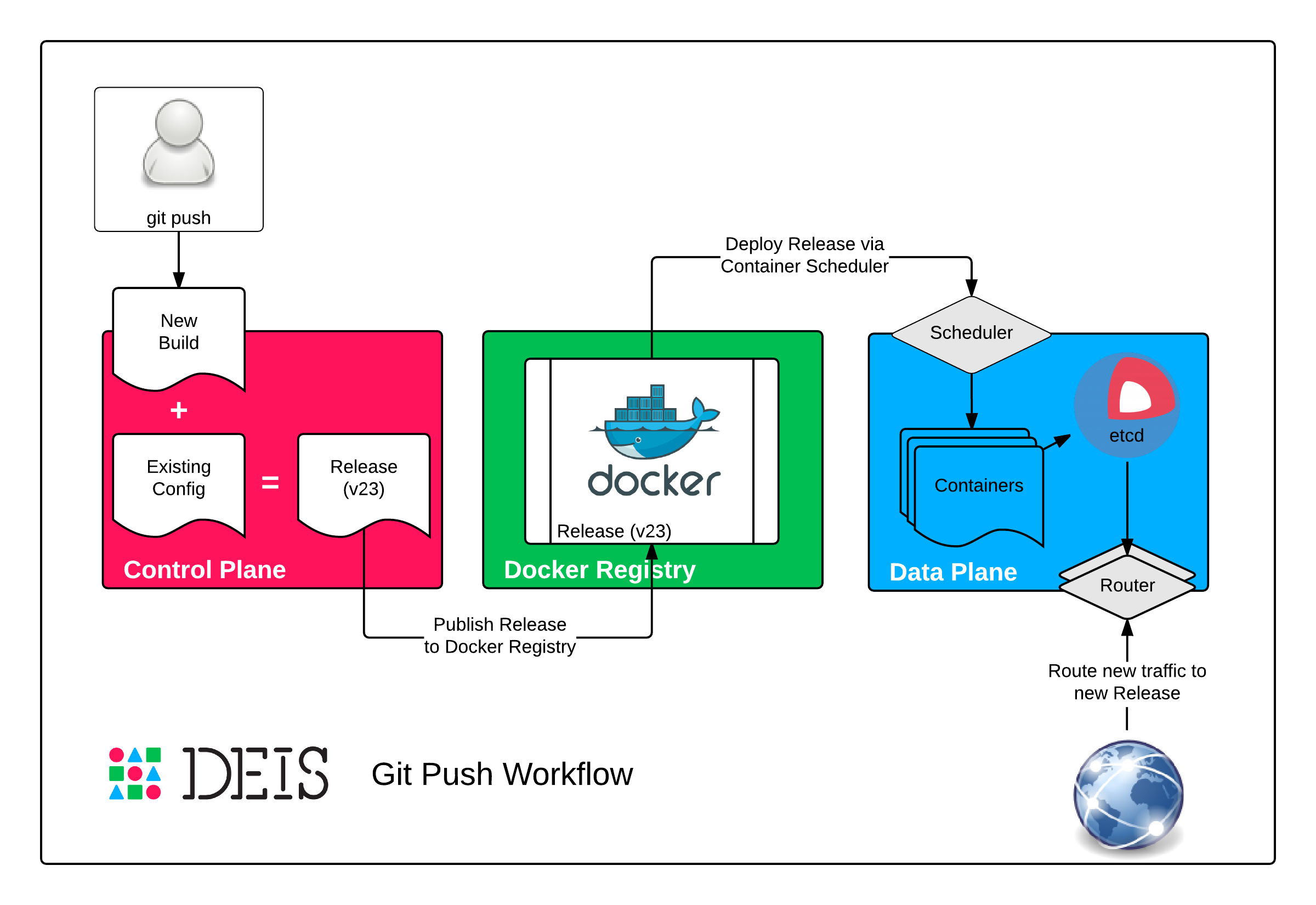 git push

New Build

+

Existing Config

=

Release (v23)

Control Plane

Deploy Release via Container Scheduler

docker

Release (v23)

Docker Registry

Publish Release to Docker Registry

Scheduler

etcd

Containers

Data Plane

Router

Route new traffic to new Release

DEIS

Git Push Workflow